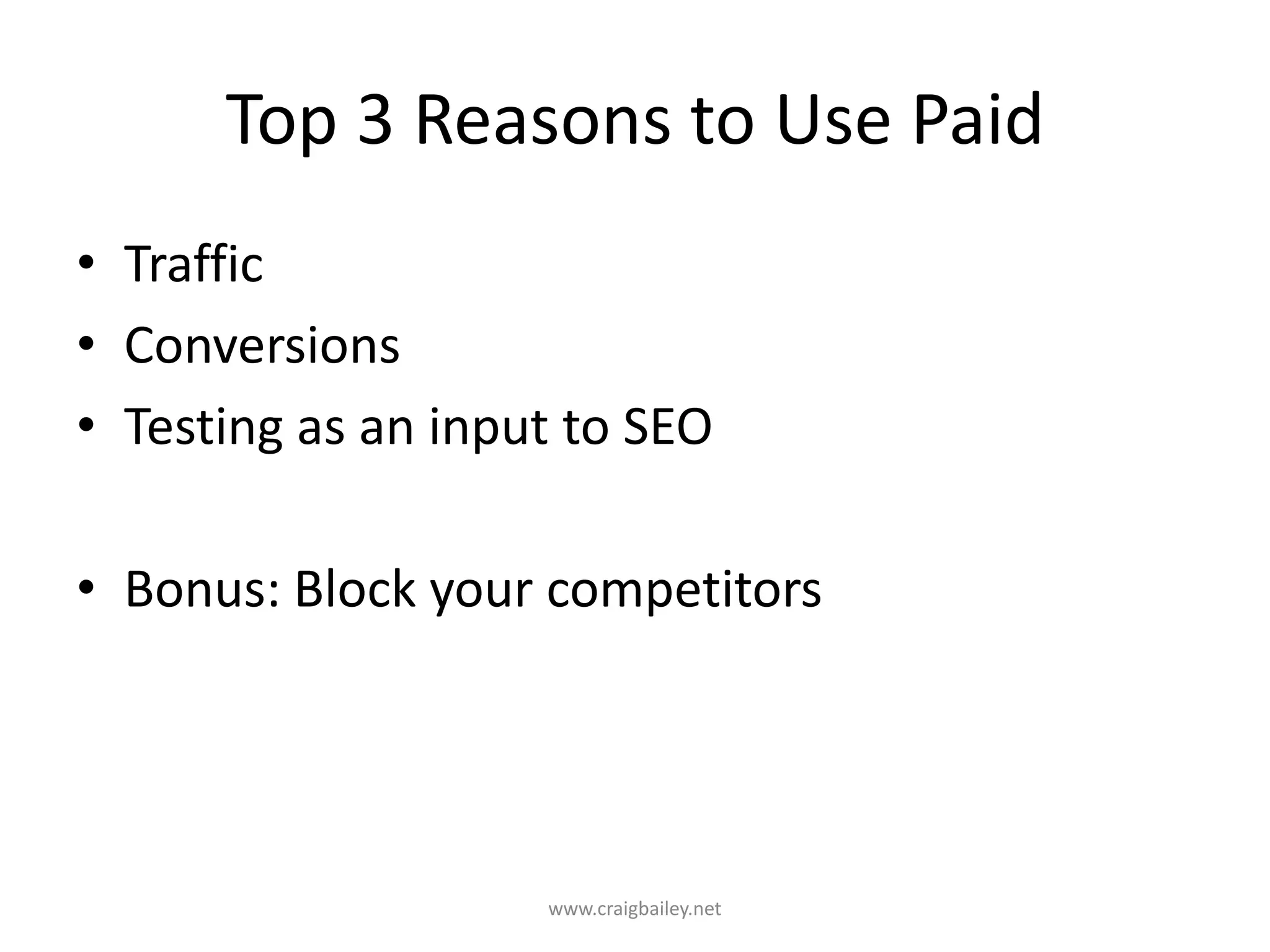 Top 3 Reasons to Use Paid

• Traffic
• Conversions
• Testing as an input to SEO

• Bonus: Block your competitors

www.craigbailey.net